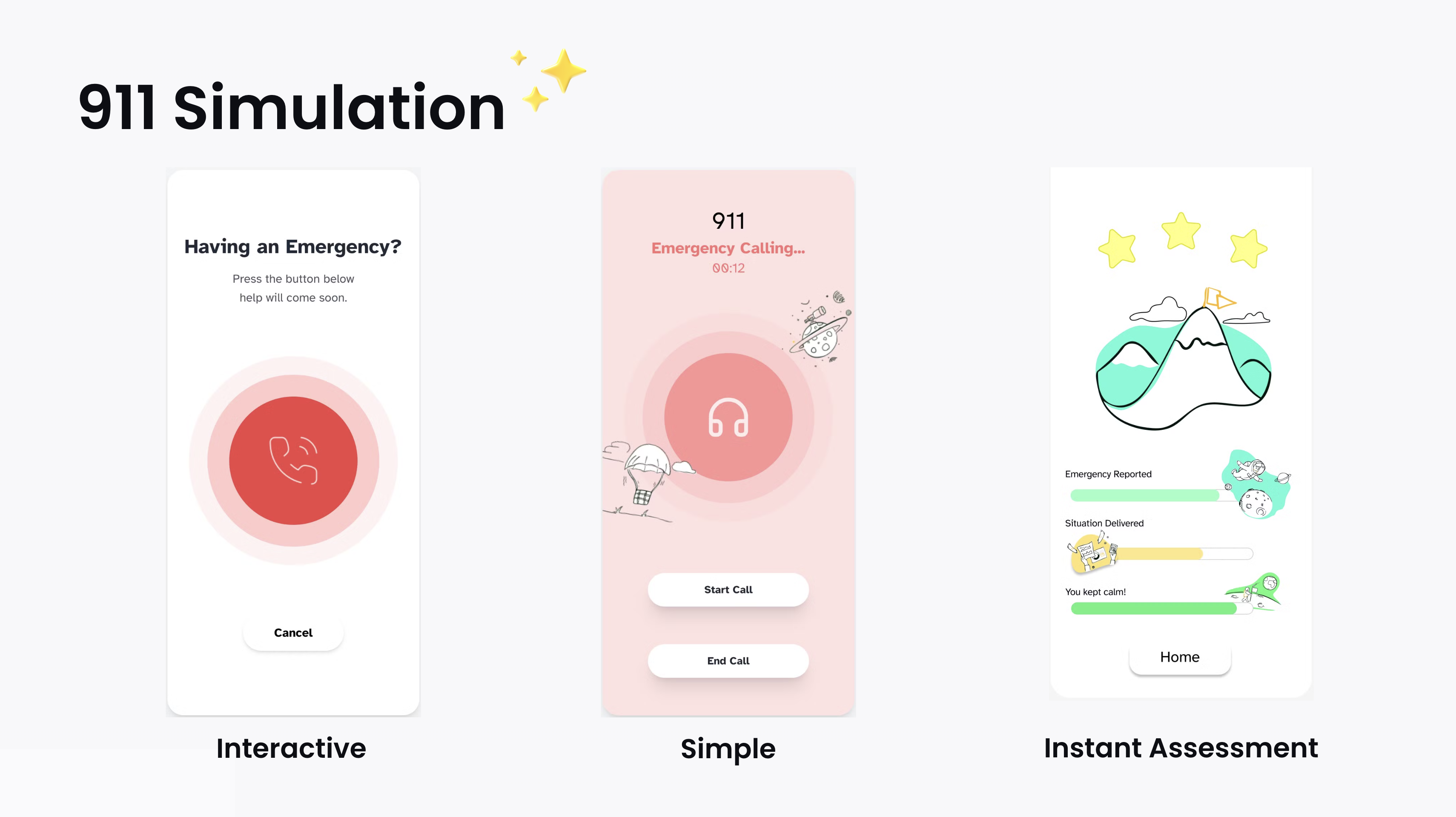 911 Simulation

Having an Emergency?

Press the button below
help will come soon.

Cancel

Interactive

911
Emergency Calling...
00:12

Start Call

End Call

Simple

Emergency Reported

Situation Delivered

You kept calm!

Home

Instant Assessment